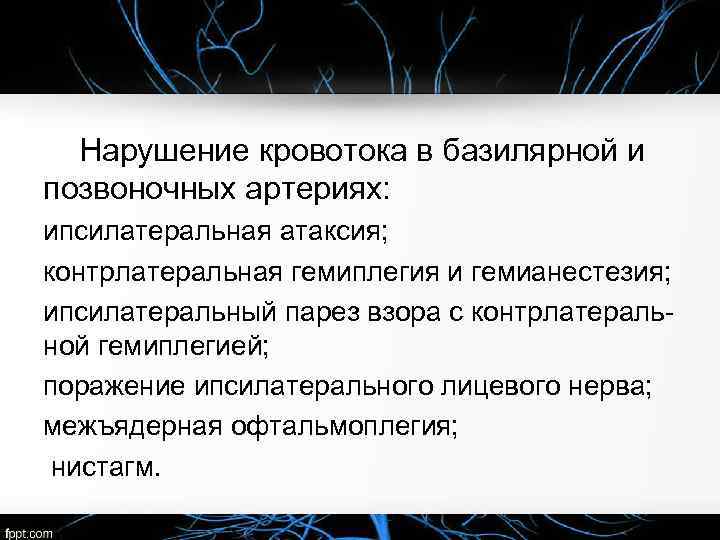 Нарушение кровотока в базилярной и позвоночных артериях:

ипсилатеральная атаксия;

контрлатеральная гемиплегия и гемианестезия;

ипсилатеральный парез взора с контрлатеральной гемиплегией;

поражение ипсилатерального лицевого нерва;

межъядерная офтальмоплегия;

нистагм.

fppt.com